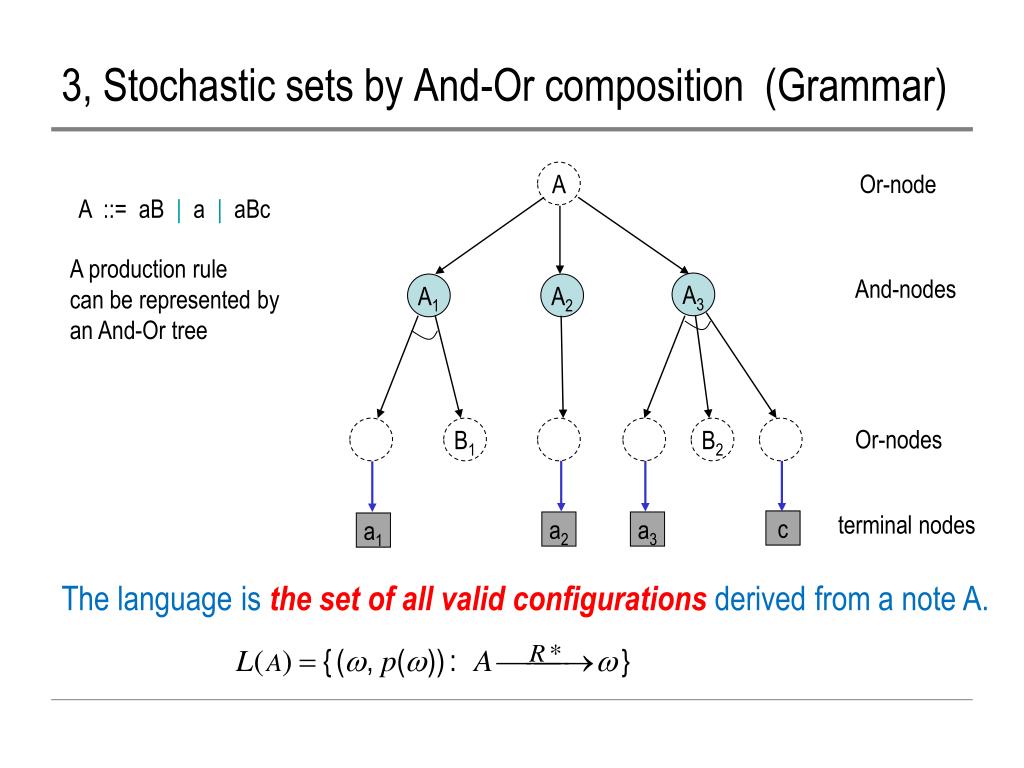 3, Stochastic sets by And-Or composition (Grammar)

A ::= aB | a | aBc

A production rule can be represented by an And-Or tree

A

Or-node

$A_1$ $A_2$ $A_3$

And-nodes

$B_1$ $B_2$

Or-nodes

$a_1$ $a_2$ $a_3$ c

terminal nodes

The language is the set of all valid configurations derived from a note A.

$L(A) = \{(\omega, p(\omega)) : A \xrightarrow{R*} \omega\}$